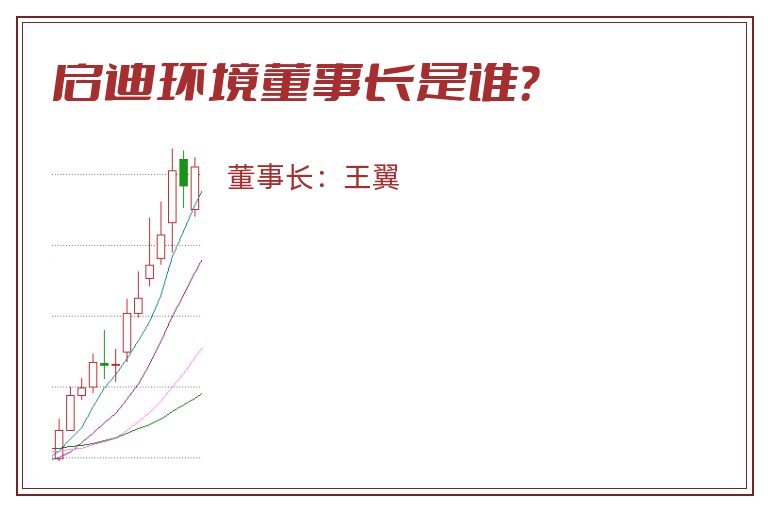 启迪环境董事长是谁?

董事长：王翼